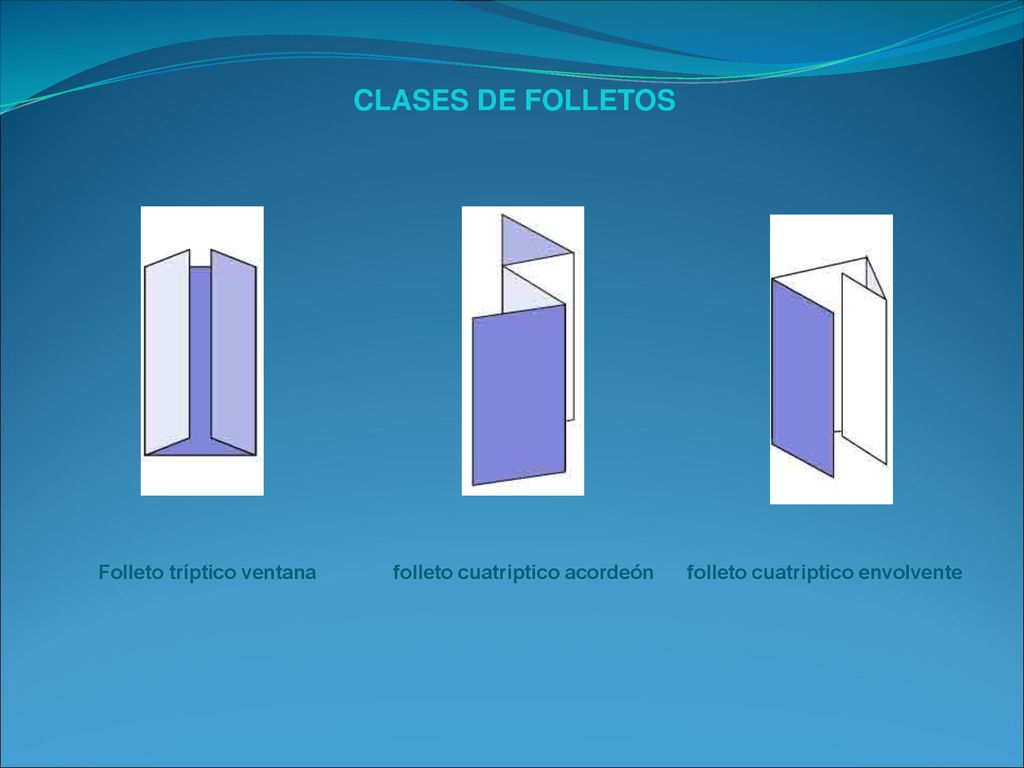 CLASES DE FOLLETOS

Folleto tríptico ventana

folleto cuatriptico acordeón

folleto cuatriptico envolvente